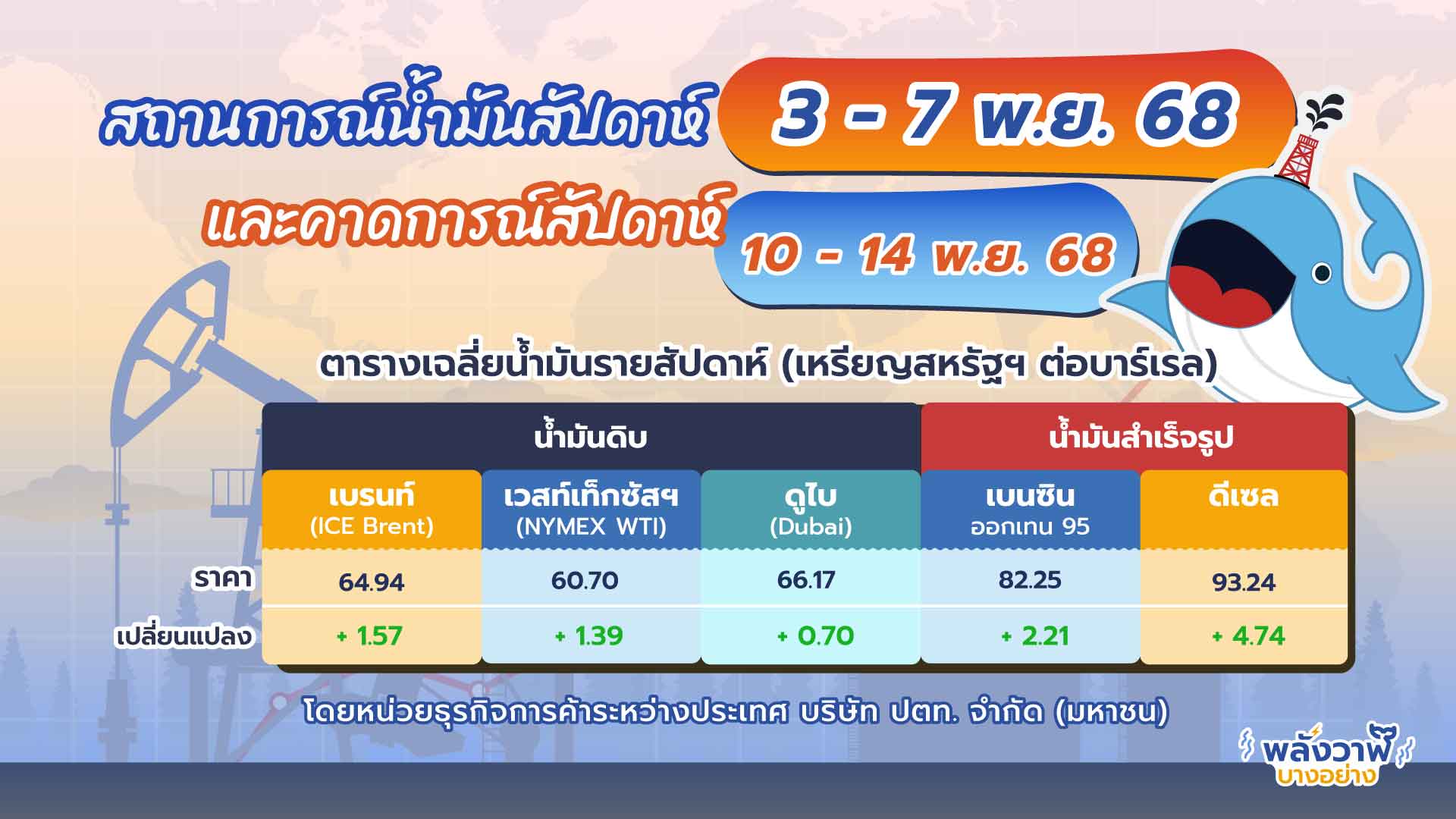 สถานการณ์น้ำมันสัปดาห์ 3 - 7 พ.ย. 68

และคาดการณ์สัปดาห์ 10 - 14 พ.ย. 68

ตารางเฉลี่ยน้ำมันรายสัปดาห์ (เหรียญสหรัฐฯ ต่อบาร์เรล)

| | น้ำมันดิบ | | | น้ำมันสำเร็จรูป | |
|---|---|---|---|---|---|
| | เบรนท์ (ICE Brent) | เวสท์เท็กซัสฯ (NYMEX WTI) | ดูไบ (Dubai) | เบนซิน ออกเทน 95 | ดีเซล |
| ราคา | 64.94 | 60.70 | 66.17 | 82.25 | 93.24 |
| เปลี่ยนแปลง | + 1.57 | + 1.39 | + 0.70 | + 2.21 | + 4.74 |

โดยหน่วยธุรกิจการค้าระหว่างประเทศ บริษัท ปตท. จำกัด (มหาชน)

พลังวาฬ บางอย่าง